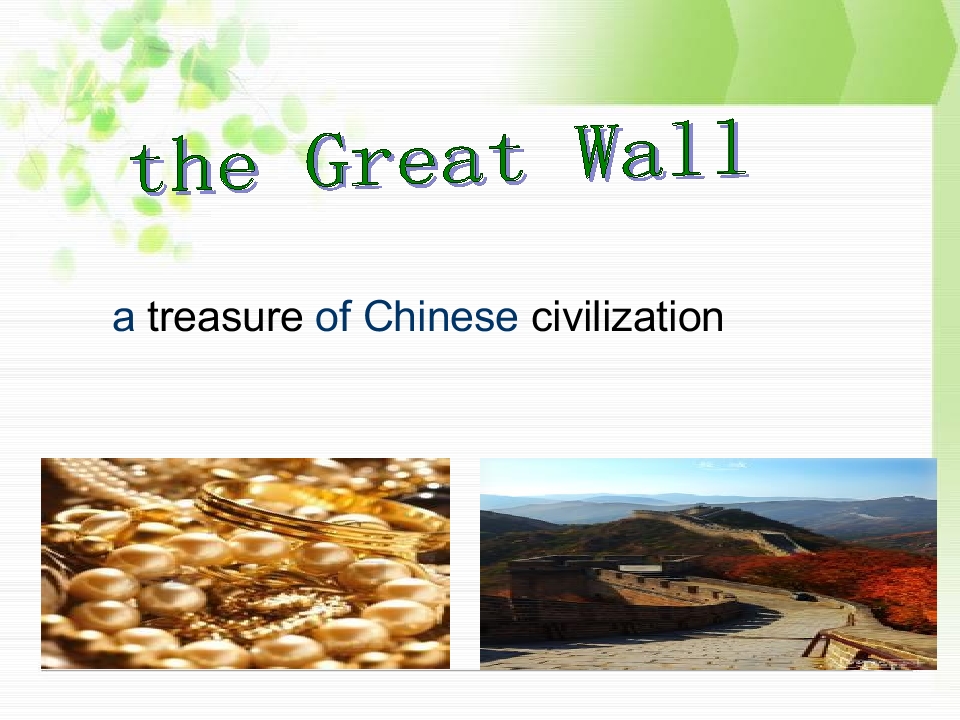 the Great Wall

a treasure of Chinese civilization